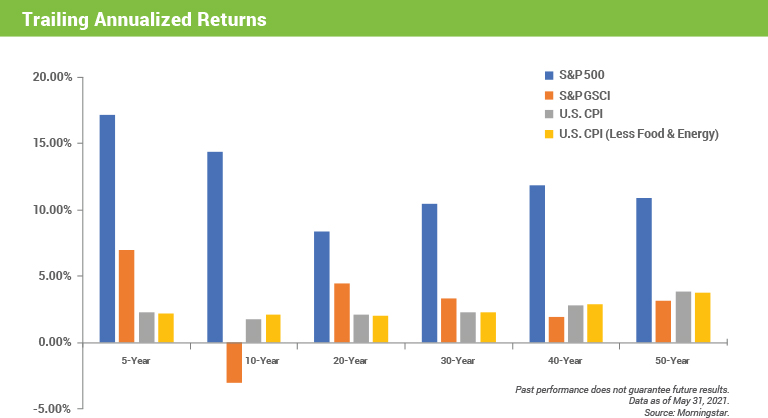 Trailing Annualized Returns

20.00%
15.00%
10.00%
5.00%
0.00%
-5.00%

S&P 500
S&P GSCI
U.S. CPI
U.S. CPI (Less Food & Energy)

5-Year
10-Year
20-Year
30-Year
40-Year
50-Year

Past performance does not guarantee future results.
Data as of May 31, 2021.
Source: Morningstar.